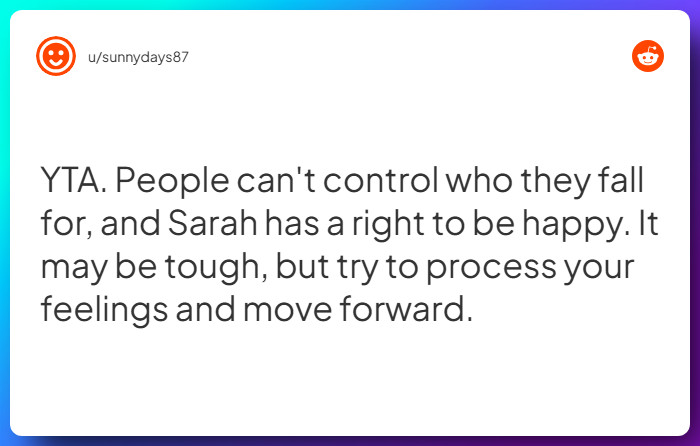 u/sunnydays87

YTA. People can't control who they fall for, and Sarah has a right to be happy. It may be tough, but try to process your feelings and move forward.